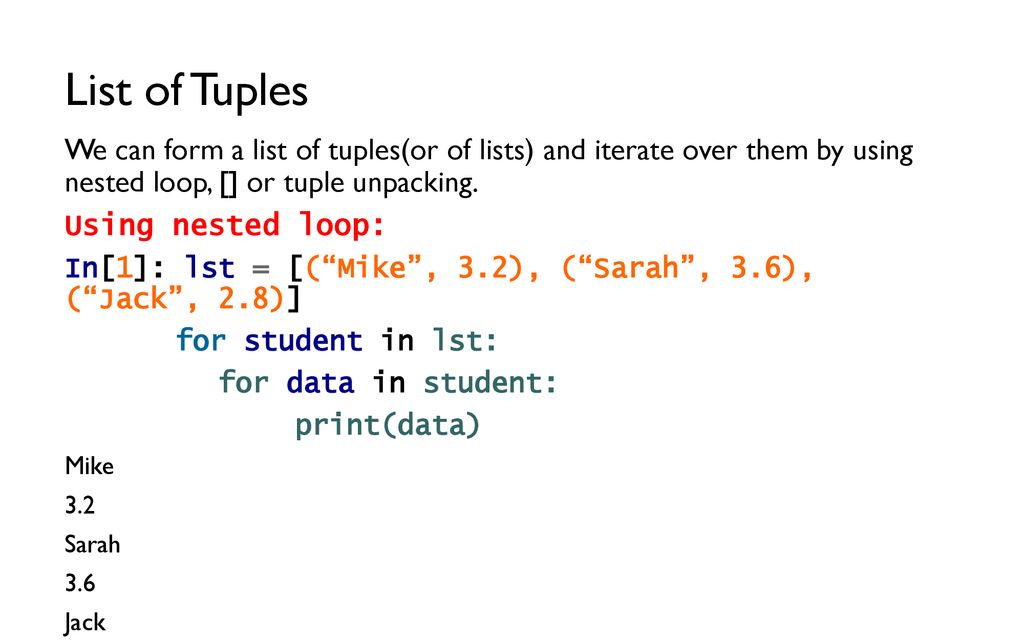 List of Tuples

We can form a list of tuples(or of lists) and iterate over them by using nested loop, [] or tuple unpacking.

Using nested loop:

In[1]: lst = [(“Mike”, 3.2), (“Sarah”, 3.6), (“Jack”, 2.8)]
    for student in lst:
        for data in student:
            print(data)

Mike

3.2

Sarah

3.6

Jack